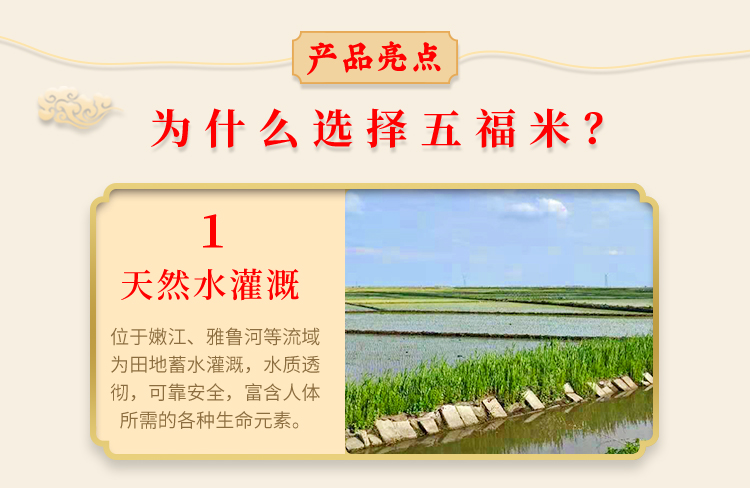 产品亮点

为什么选择五福米？

1
天然水灌溉

位于嫩江、雅鲁河等流域为田地蓄水灌溉，水质透彻，可靠安全，富含人体所需的各种生命元素。